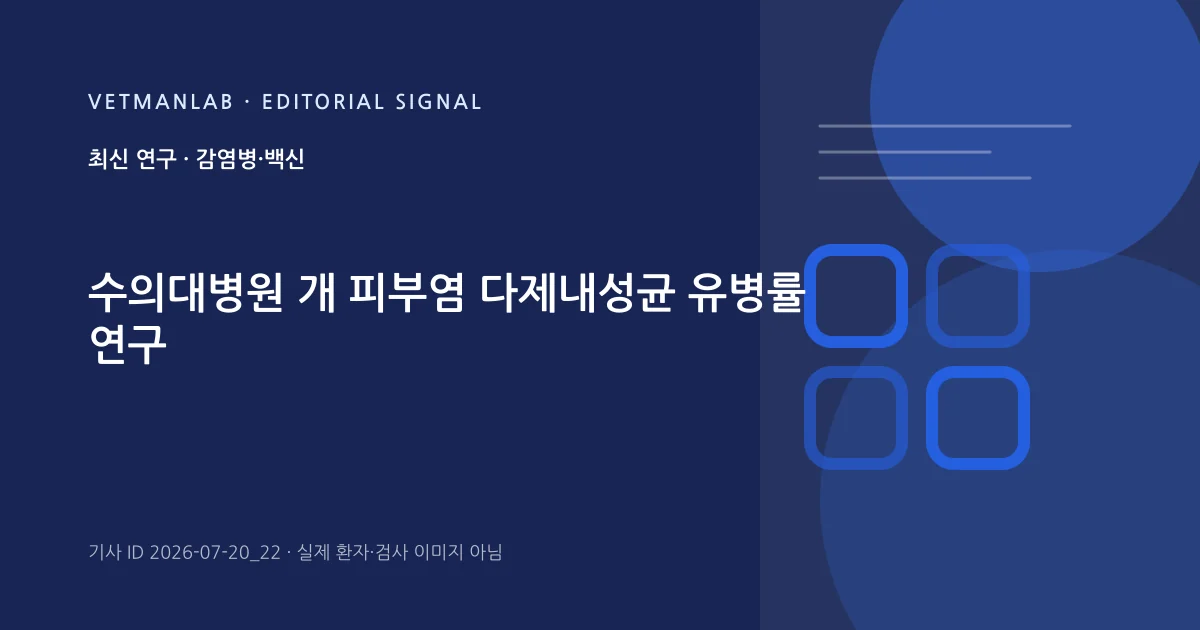 VETMANLAB · EDITORIAL SIGNAL

최신 연구 · 감염병·백신

수의대병원 개 피부염 다제내성균 유병률 연구

기사 ID 2026-07-20_22 · 실제 환자·검사 이미지 아님